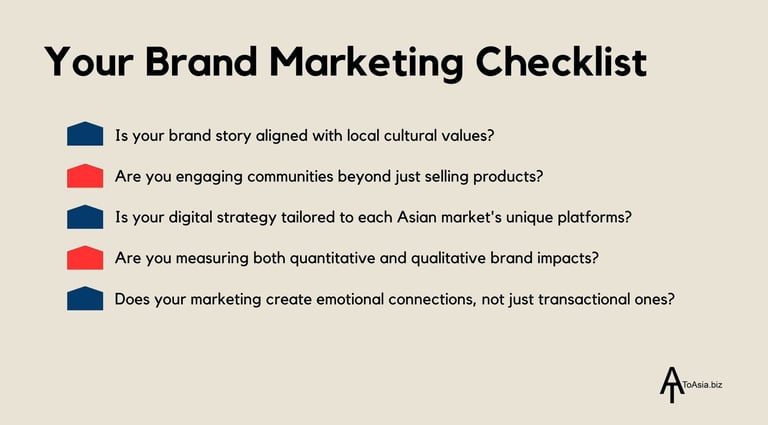 Your Brand Marketing Checklist

Is your brand story aligned with local cultural values?

Are you engaging communities beyond just selling products?

Is your digital strategy tailored to each Asian market's unique platforms?

Are you measuring both quantitative and qualitative brand impacts?

Does your marketing create emotional connections, not just transactional ones?

ToAsia.biz